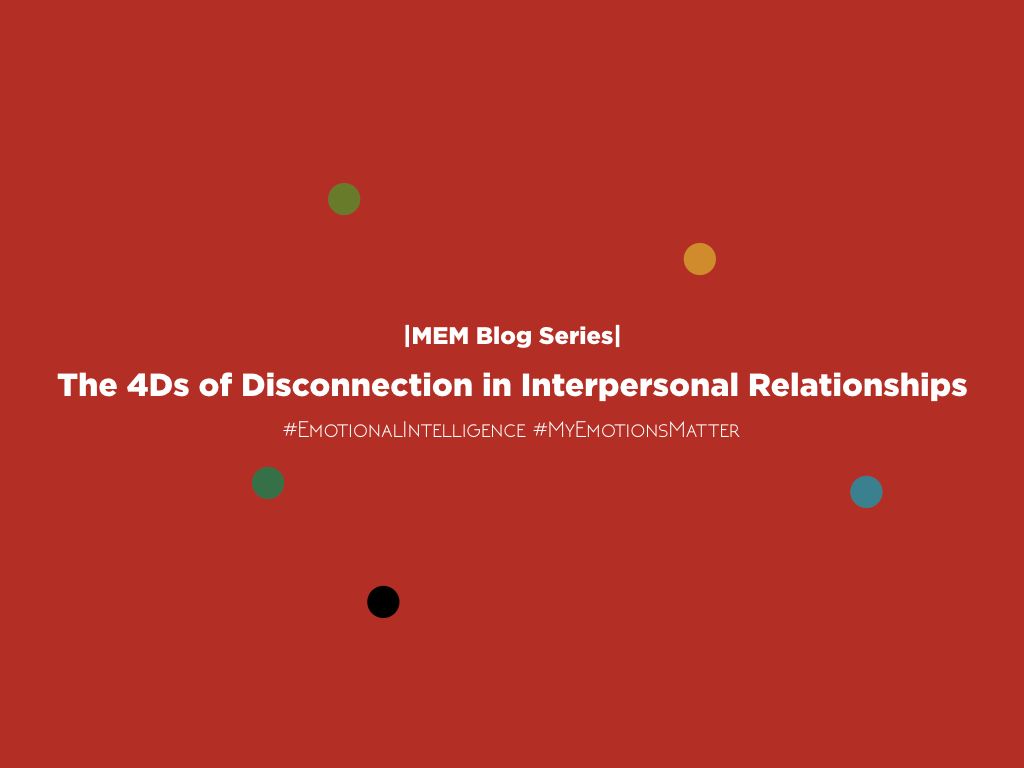 |MEM Blog Series|

The 4Ds of Disconnection in Interpersonal Relationships

#EmotionalIntelligence #MyEmotionsMatter